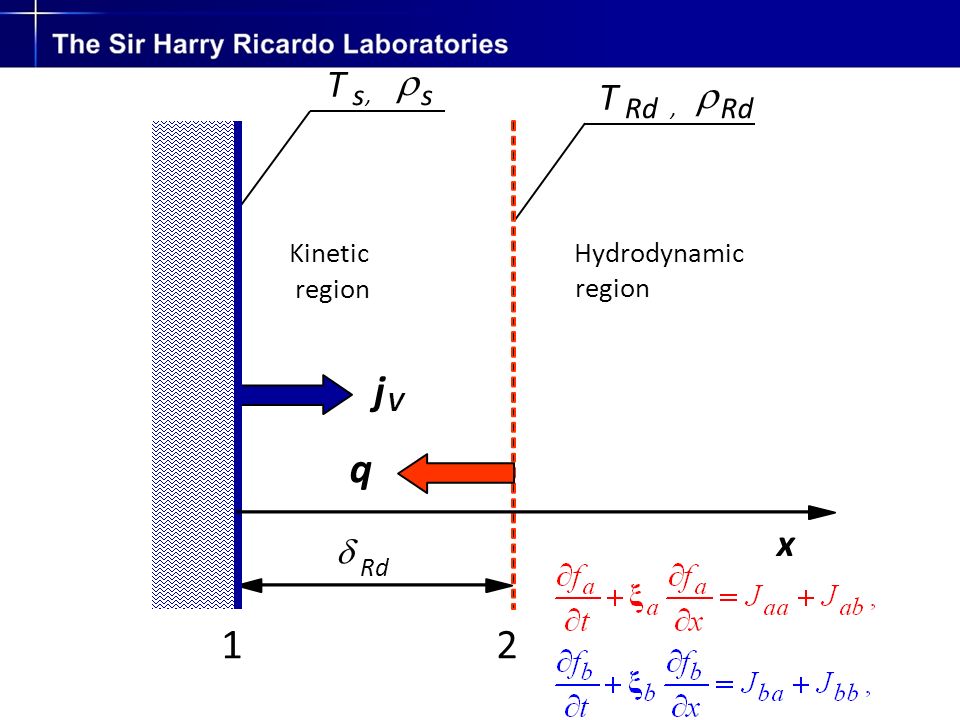 The Sir Harry Ricardo Laboratories

$T_s, \rho_s$

$T_{Rd}, \rho_{Rd}$

Kinetic region

Hydrodynamic region

$j_V$

$q$

$x$

$\delta_{Rd}$

1

2

$\frac{\partial f_a}{\partial t} + \xi_a \frac{\partial f_a}{\partial x} = J_{aa} + J_{ab},$

$\frac{\partial f_b}{\partial t} + \xi_b \frac{\partial f_b}{\partial x} = J_{ba} + J_{bb},$